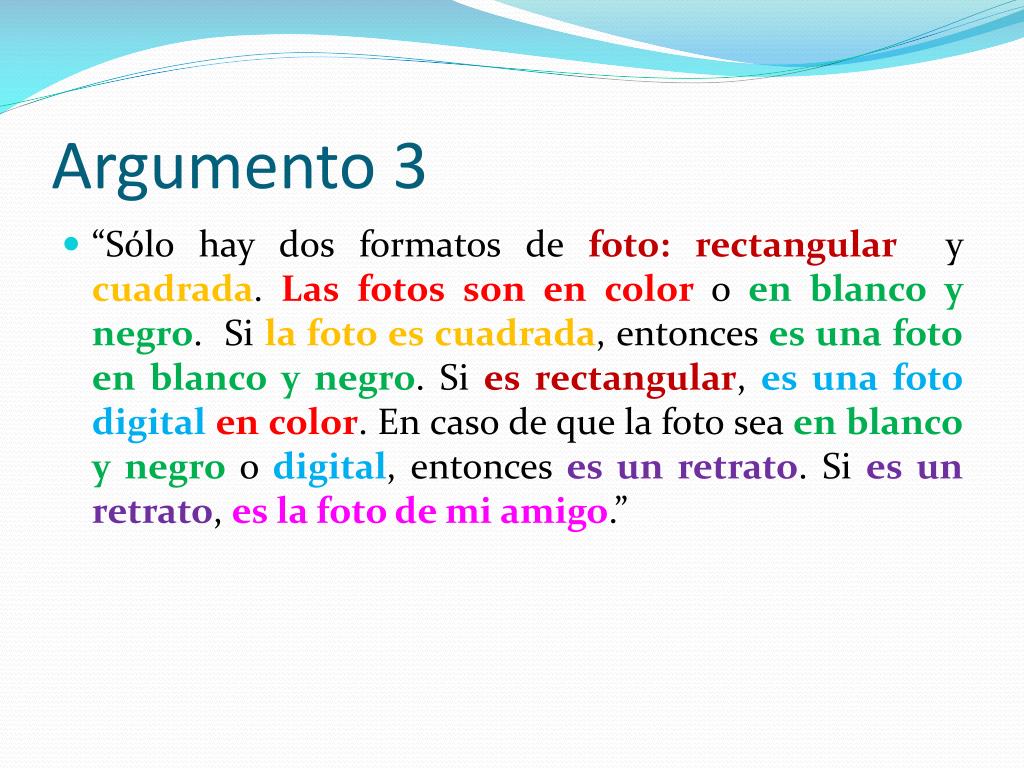 Argumento 3

“Sólo hay dos formatos de foto: rectangular y cuadrada. Las fotos son en color o en blanco y negro. Si la foto es cuadrada, entonces es una foto en blanco y negro. Si es rectangular, es una foto digital en color. En caso de que la foto sea en blanco y negro o digital, entonces es un retrato. Si es un retrato, es la foto de mi amigo.”